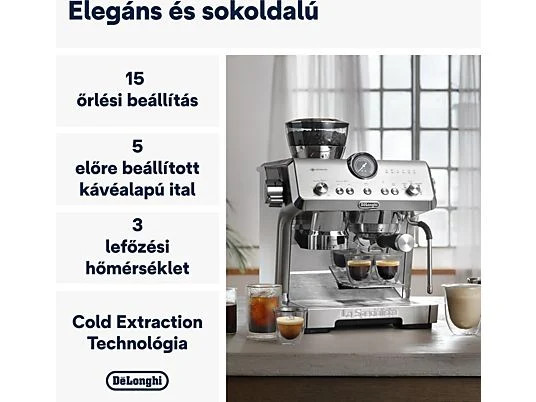 Elegáns és sokoldalú

15
őrlési beállítás

5
előre beállított kávéalapú ital

3
lefőzési hőmérséklet

Cold Extraction Technológia

DeLonghi

DeLonghi

La Specialista